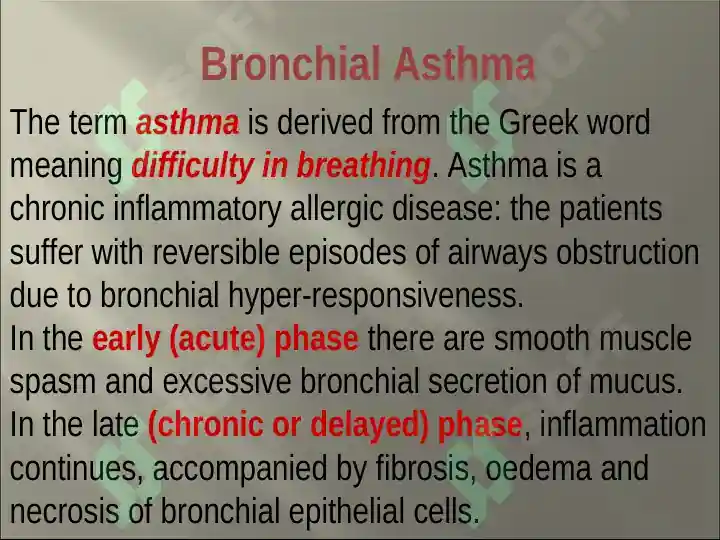 Bronchial Asthma

The term asthma is derived from the Greek word meaning difficulty in breathing. Asthma is a chronic inflammatory allergic disease: the patients suffer with reversible episodes of airways obstruction due to bronchial hyper-responsiveness.
In the early (acute) phase there are smooth muscle spasm and excessive bronchial secretion of mucus.
In the late (chronic or delayed) phase, inflammation continues, accompanied by fibrosis, oedema and necrosis of bronchial epithelial cells.